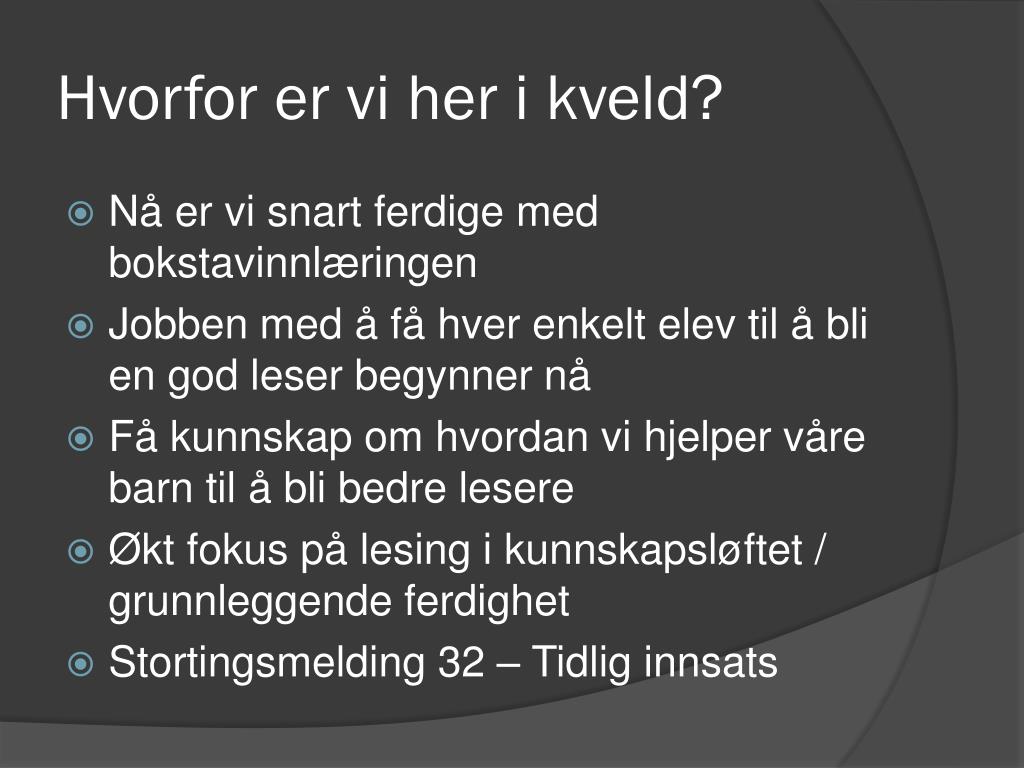 Hvorfor er vi her i kveld?

Nå er vi snart ferdige med bokstavinnlæringen

Jobben med å få hver enkelt elev til å bli en god leser begynner nå

Få kunnskap om hvordan vi hjelper våre barn til å bli bedre lesere

Økt fokus på lesing i kunnskapsløftet / grunnleggende ferdighet

Stortingsmelding 32 – Tidlig innsats